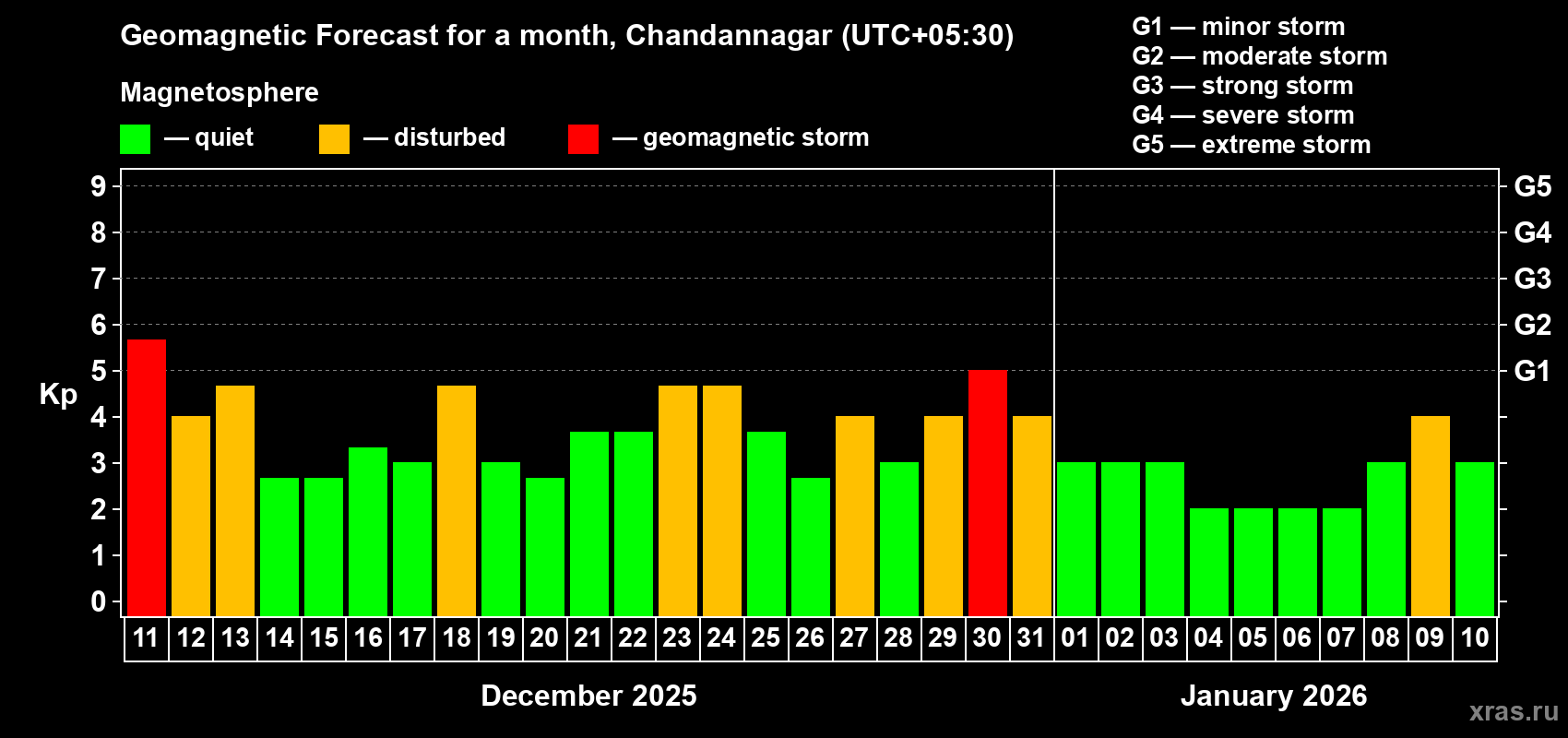 Geomagnetic Forecast for a month, Chandannagar (UTC+05:30)

Magnetosphere

— quiet — disturbed — geomagnetic storm

G1 — minor storm
G2 — moderate storm
G3 — strong storm
G4 — severe storm
G5 — extreme storm

Kp

9
8
7
6
5
4
3
2
1
0

G5
G4
G3
G2
G1

11 12 13 14 15 16 17 18 19 20 21 22 23 24 25 26 27 28 29 30 31 01 02 03 04 05 06 07 08 09 10

December 2025

January 2026

xras.ru